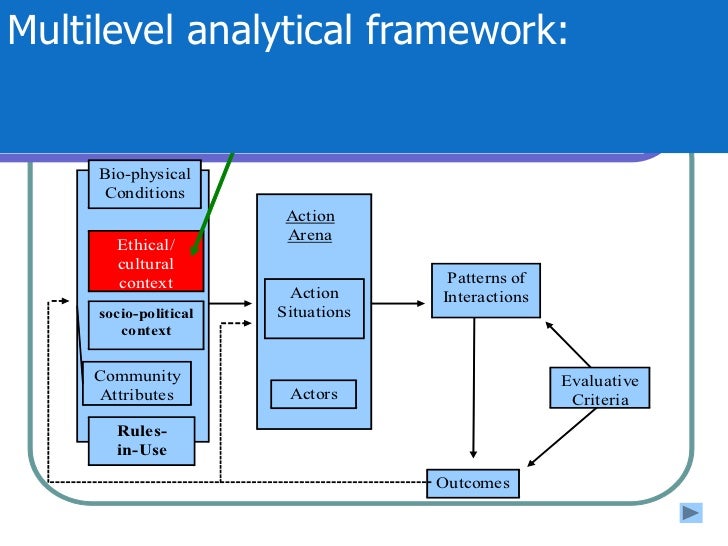 Multilevel analytical framework:

Bio-physical Conditions

Ethical/ cultural context

socio-political context

Community Attributes

Rules-in-Use

Action Arena

Action Situations

Actors

Patterns of Interactions

Evaluative Criteria

Outcomes